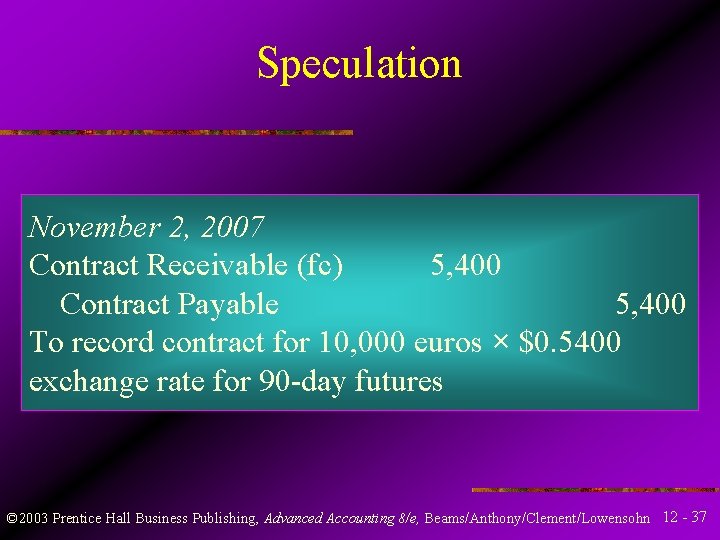 Speculation

November 2, 2007
Contract Receivable (fc) 5,400
Contract Payable 5,400
To record contract for 10,000 euros × \$0.5400 exchange rate for 90-day futures

©2003 Prentice Hall Business Publishing, Advanced Accounting 8/e, Beams/Anthony/Clement/Lowensohn 12 - 37